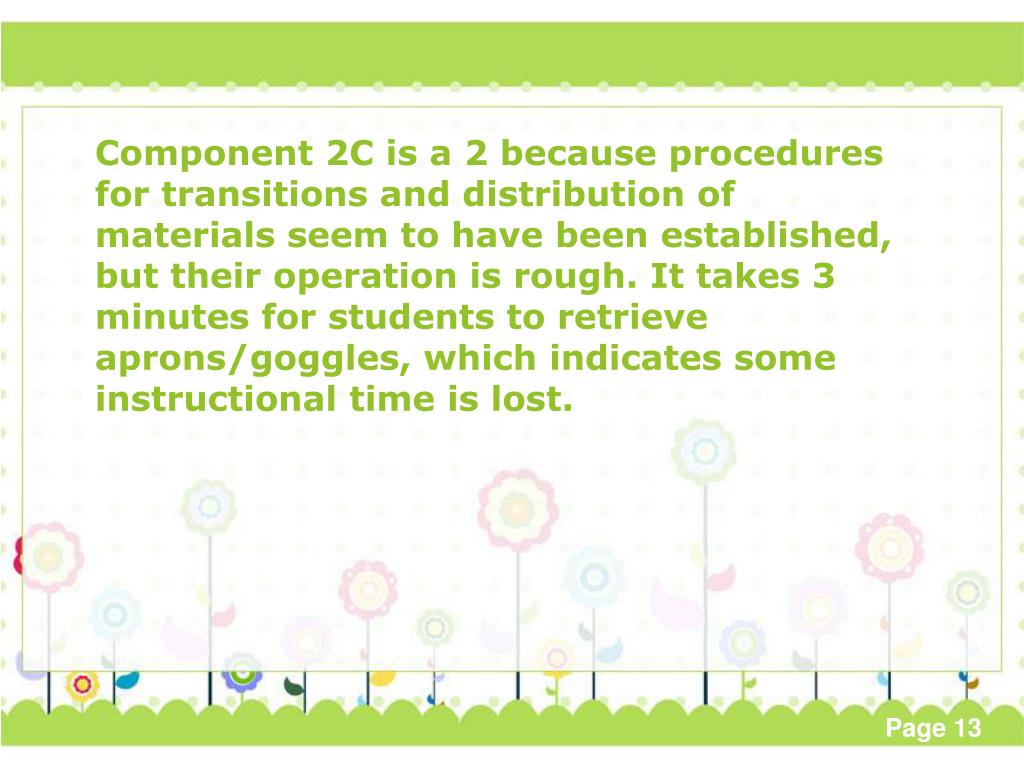 Component 2C is a 2 because procedures for transitions and distribution of materials seem to have been established, but their operation is rough. It takes 3 minutes for students to retrieve aprons/goggles, which indicates some instructional time is lost.

Page 13